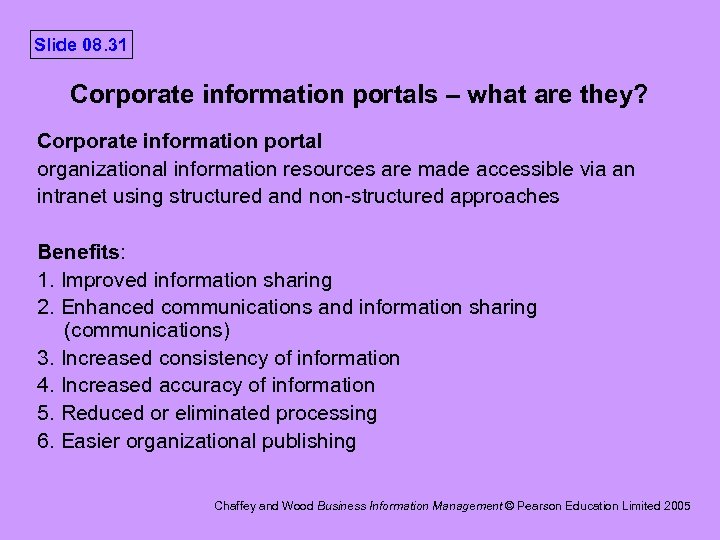 Slide 08.31

Corporate information portals – what are they?

Corporate information portal
organizational information resources are made accessible via an intranet using structured and non-structured approaches

Benefits:
1. Improved information sharing
2. Enhanced communications and information sharing (communications)
3. Increased consistency of information
4. Increased accuracy of information
5. Reduced or eliminated processing
6. Easier organizational publishing

Chaffey and Wood Business Information Management © Pearson Education Limited 2005